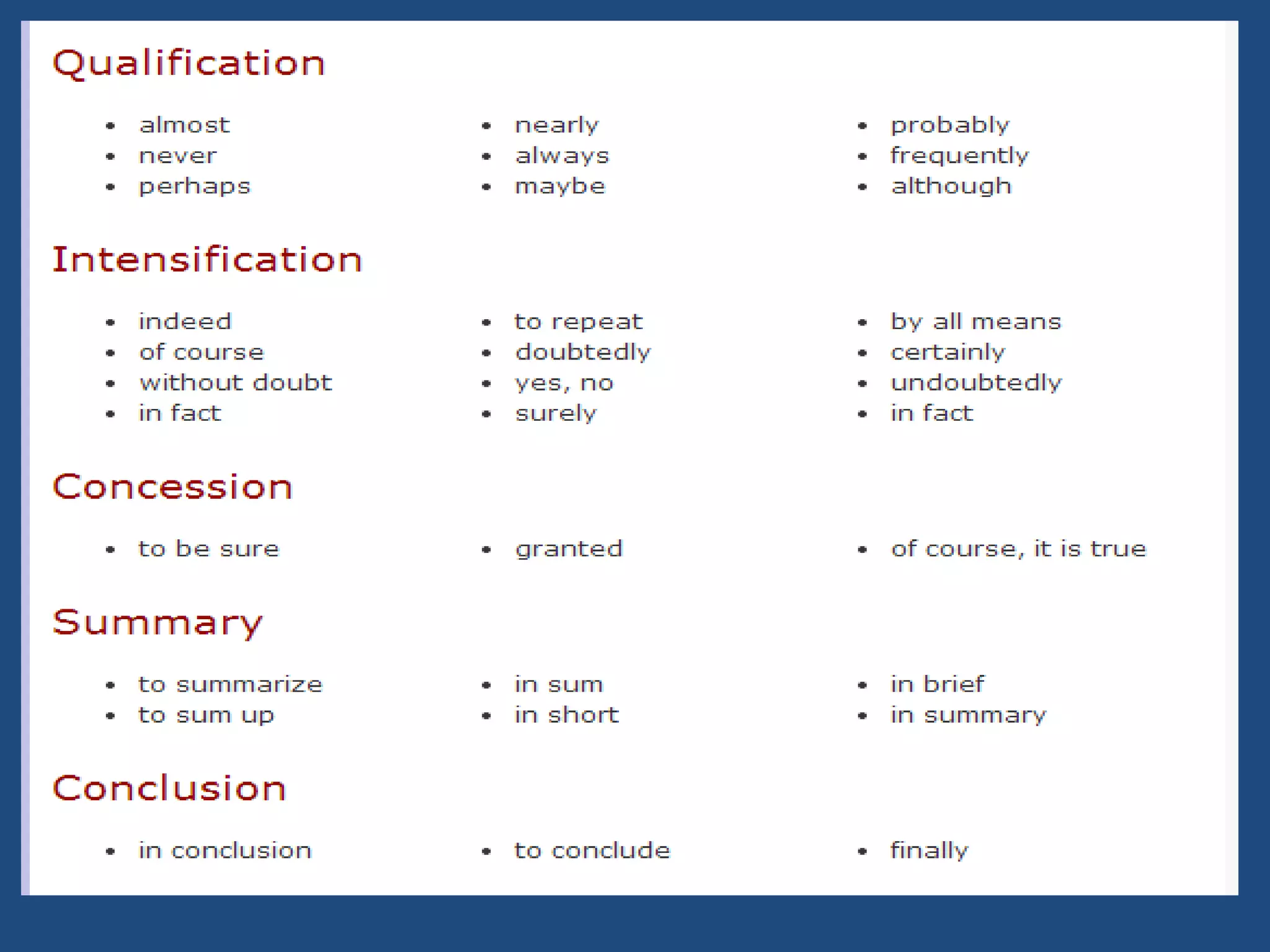 Qualification

- almost
- never
- perhaps

- nearly
- always
- maybe

- probably
- frequently
- although

Intensification

- indeed
- of course
- without doubt
- in fact

- to repeat
- doubtedly
- yes, no
- surely

- by all means
- certainly
- undoubtedly
- in fact

Concession

- to be sure

- granted

- of course, it is true

Summary

- to summarize
- to sum up

- in sum
- in short

- in brief
- in summary

Conclusion

- in conclusion

- to conclude

- finally